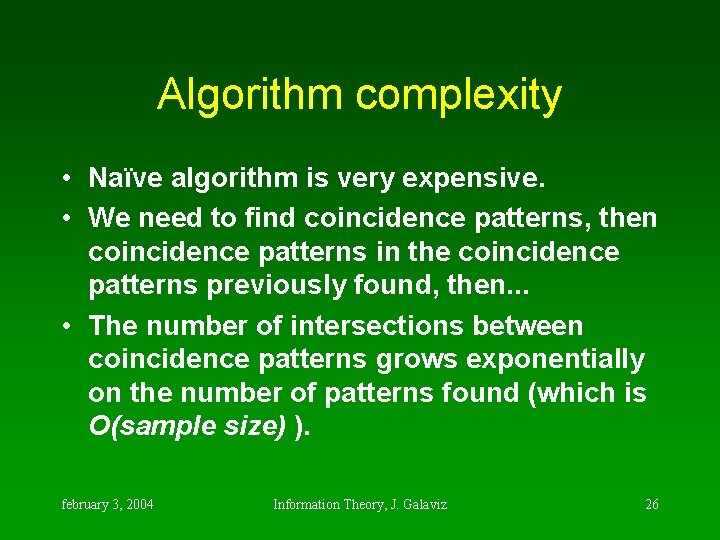 Algorithm complexity

• Naïve algorithm is very expensive.

• We need to find coincidence patterns, then coincidence patterns in the coincidence patterns previously found, then...

• The number of intersections between coincidence patterns grows exponentially on the number of patterns found (which is O(sample size) ).

february 3, 2004 Information Theory, J. Galaviz 26